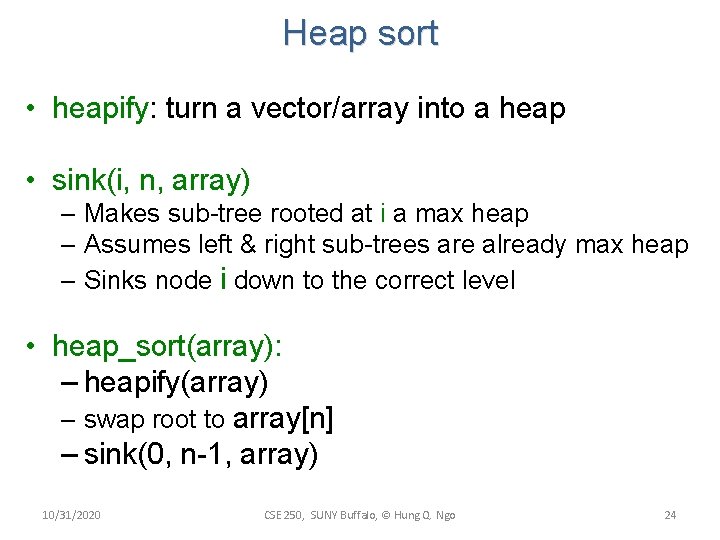 Heap sort

• heapify: turn a vector/array into a heap

• sink(i, n, array)
– Makes sub-tree rooted at i a max heap
– Assumes left & right sub-trees are already max heap
– Sinks node i down to the correct level

• heap_sort(array):
– heapify(array)
– swap root to array[n]
– sink(0, n-1, array)

10/31/2020 CSE 250, SUNY Buffalo, © Hung Q. Ngo 24